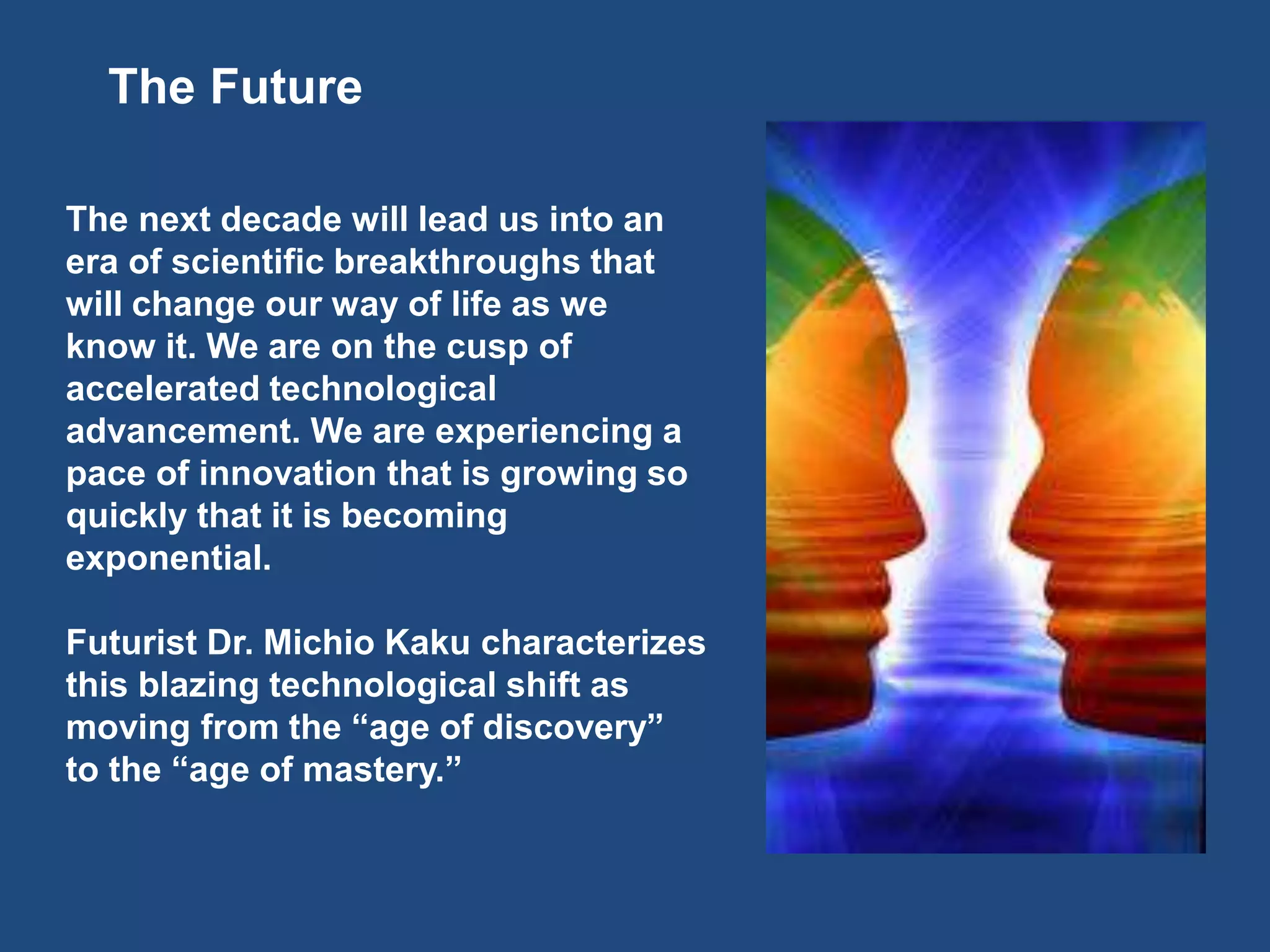 The Future

The next decade will lead us into an era of scientific breakthroughs that will change our way of life as we know it. We are on the cusp of accelerated technological advancement. We are experiencing a pace of innovation that is growing so quickly that it is becoming exponential.

Futurist Dr. Michio Kaku characterizes this blazing technological shift as moving from the “age of discovery” to the “age of mastery.”